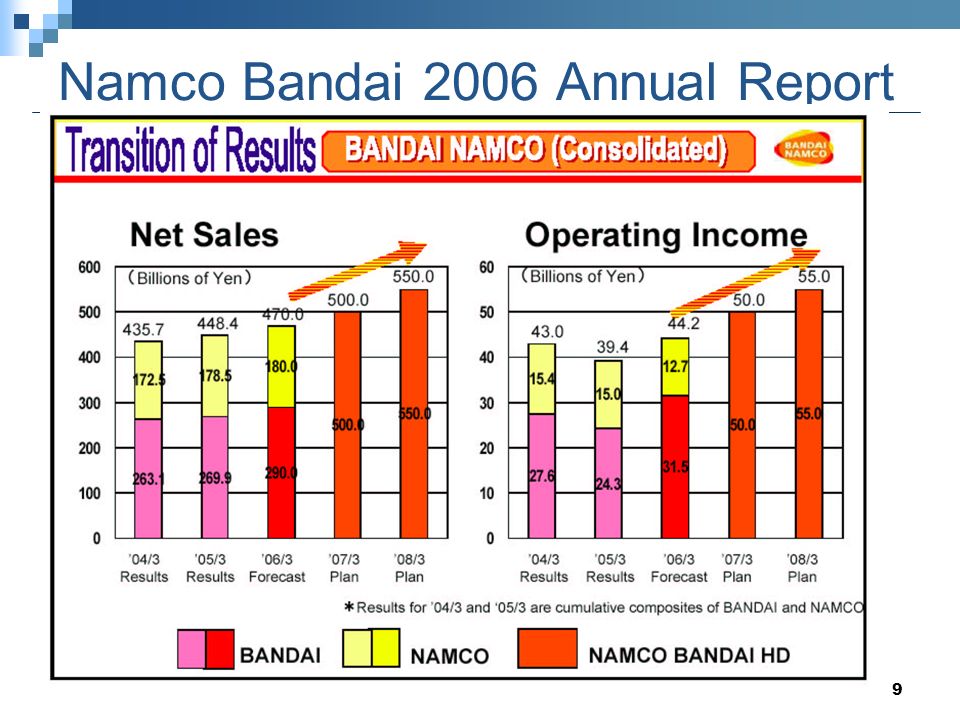 Namco Bandai 2006 Annual Report

Transition of Results BANDAI NAMCO (Consolidated) BANDAI NAMCO

Net Sales

(Billions of Yen)

600
500
400
300
200
100
0

435.7
172.5
263.1

448.4
178.5
269.9

470.0
180.0
290.0

500.0
500.0

550.0
550.0

'04/3 Results
'05/3 Results
'06/3 Forecast
'07/3 Plan
'08/3 Plan

Operating Income

(Billions of Yen)

60
50
40
30
20
10
0

43.0
15.4
27.6

39.4
15.0
24.3

44.2
12.7
31.5

50.0
50.0

55.0
55.0

'04/3 Results
'05/3 Results
'06/3 Forecast
'07/3 Plan
'08/3 Plan

*Results for '04/3 and '05/3 are cumulative composites of BANDAI and NAMCO

BANDAI NAMCO NAMCO BANDAI HD

9